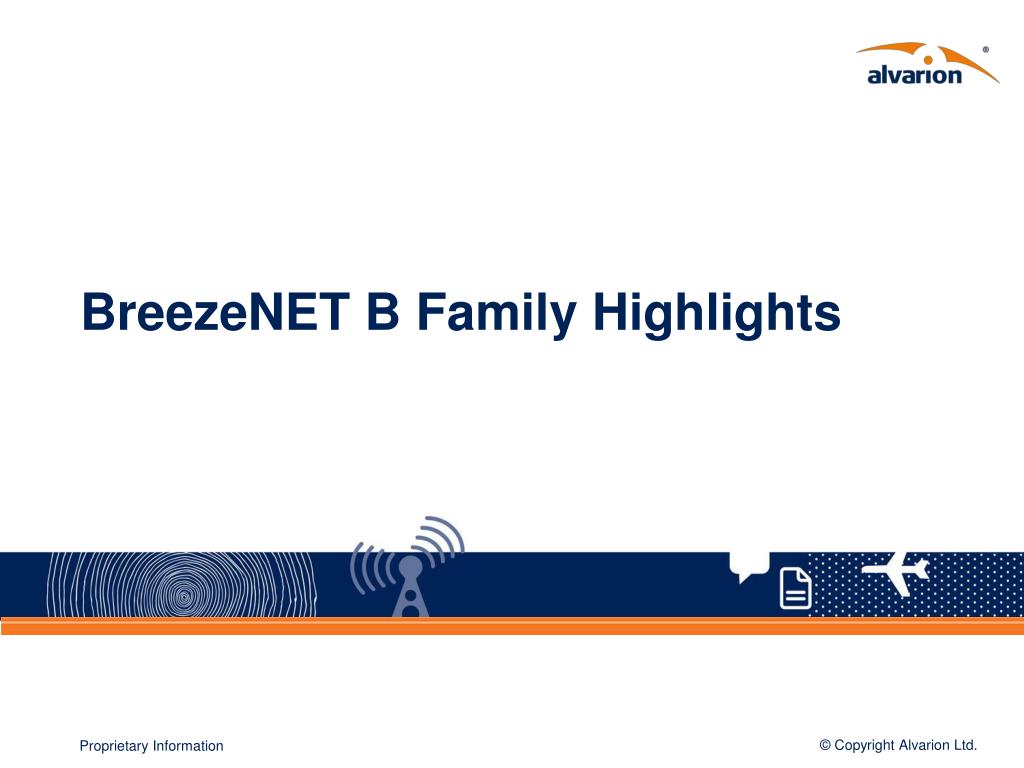 alvarion®

BreezeNET B Family Highlights

Proprietary Information

© Copyright Alvarion Ltd.